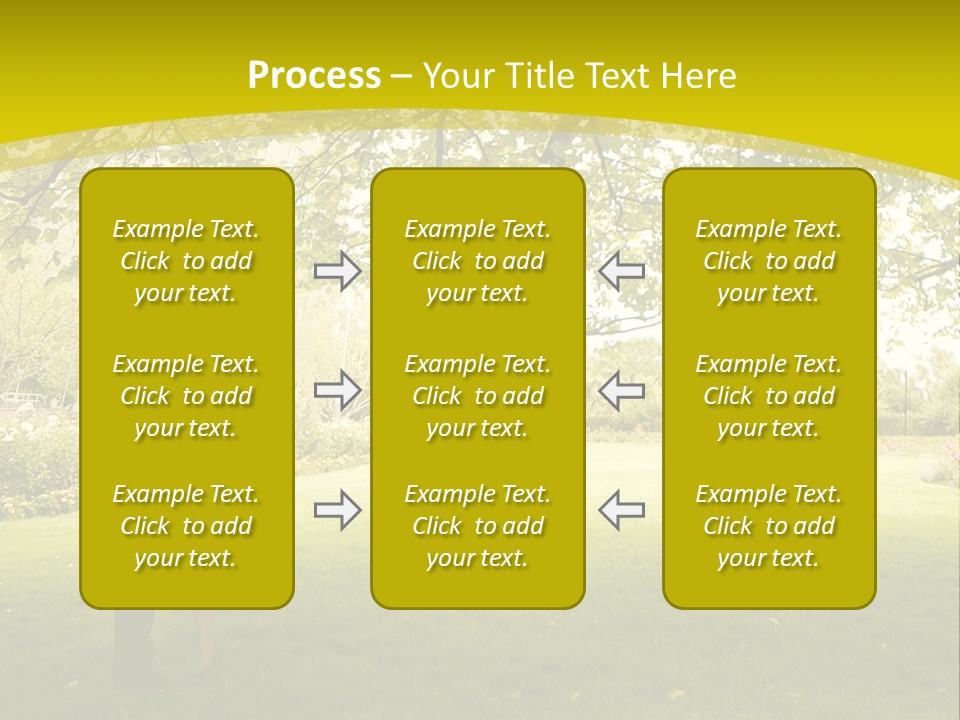 Process – Your Title Text Here

Example Text. Click to add your text.

Example Text. Click to add your text.

Example Text. Click to add your text.

Example Text. Click to add your text.

Example Text. Click to add your text.

Example Text. Click to add your text.

Example Text. Click to add your text.

Example Text. Click to add your text.

Example Text. Click to add your text.